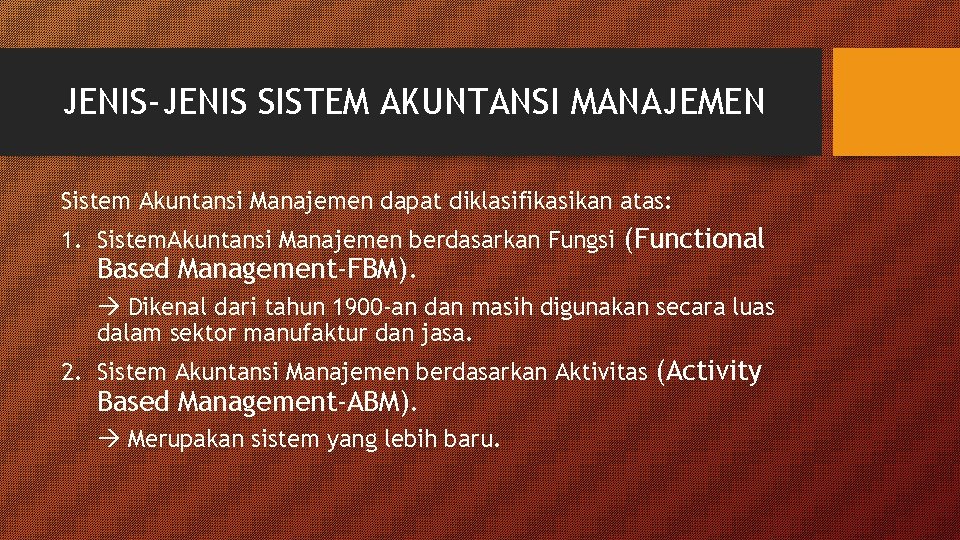 JENIS-JENIS SISTEM AKUNTANSI MANAJEMEN

Sistem Akuntansi Manajemen dapat diklasifikasikan atas:

1. SistemAkuntansi Manajemen berdasarkan Fungsi (Functional Based Management-FBM).

→ Dikenal dari tahun 1900-an dan masih digunakan secara luas dalam sektor manufaktur dan jasa.

2. Sistem Akuntansi Manajemen berdasarkan Aktivitas (Activity Based Management-ABM).

→ Merupakan sistem yang lebih baru.